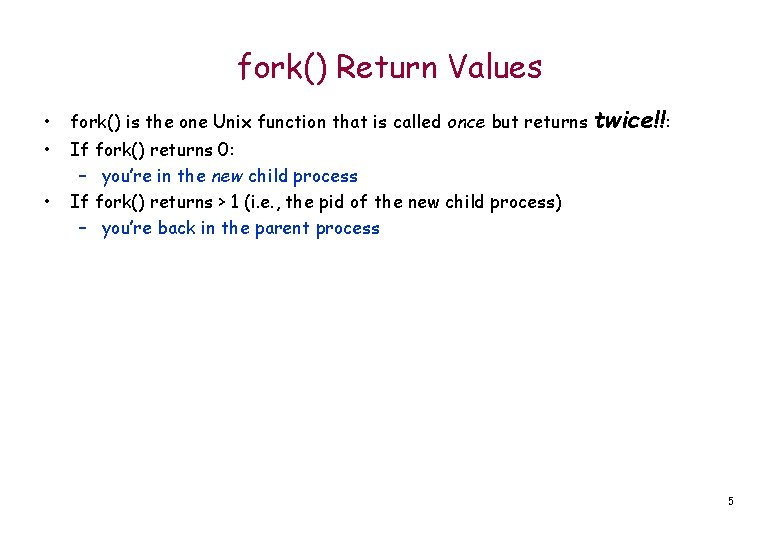 fork() Return Values

• fork() is the one Unix function that is called once but returns twice!!:
• If fork() returns 0:
– you're in the new child process
• If fork() returns > 1 (i.e., the pid of the new child process)
– you're back in the parent process

5